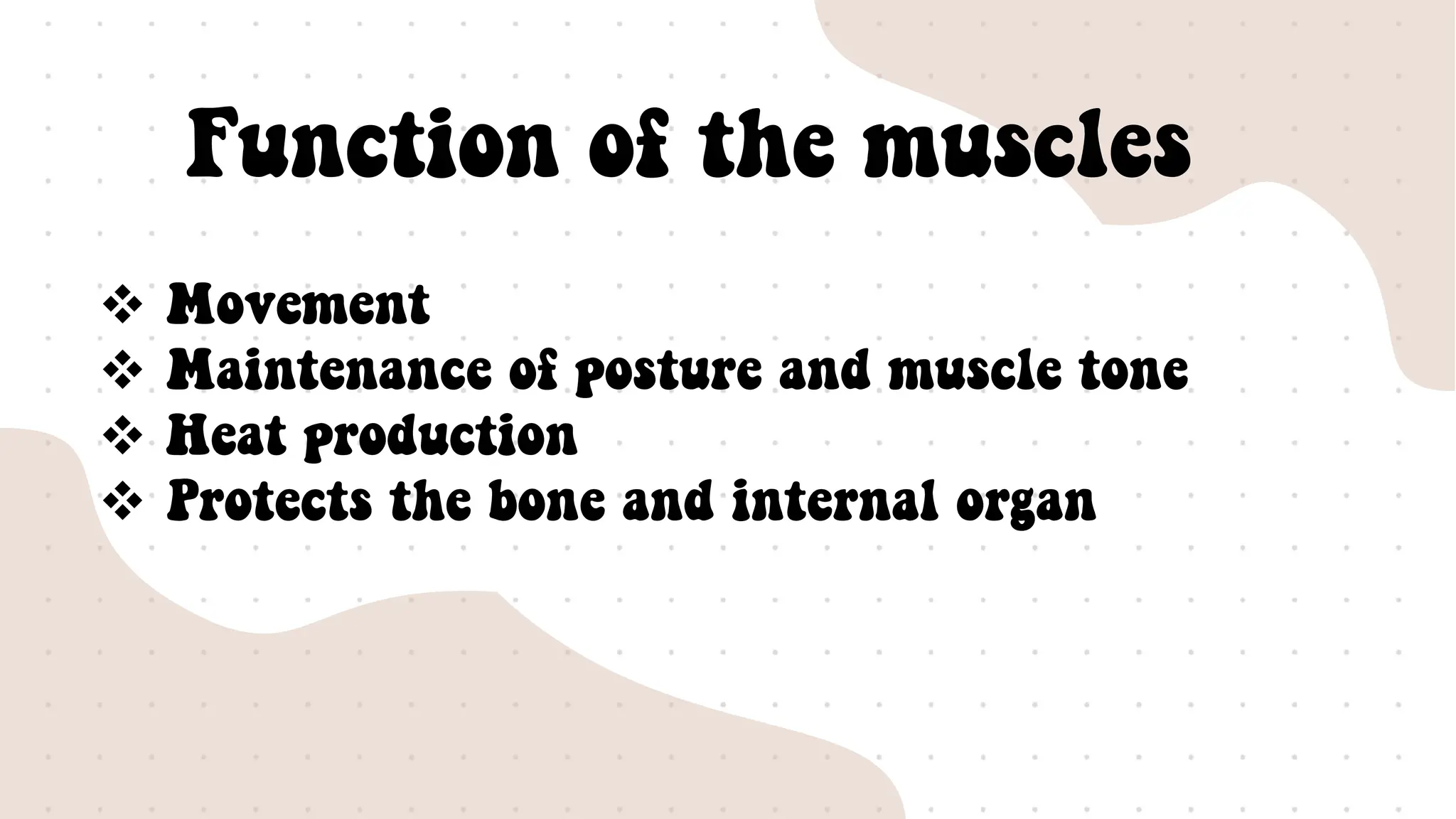 Function of the muscles

❖ Movement
❖ Maintenance of posture and muscle tone
❖ Heat production
❖ Protects the bone and internal organ